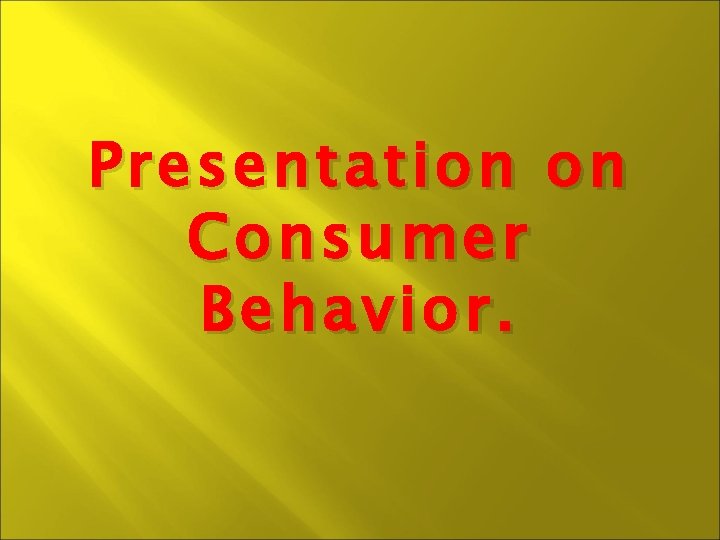 Presentation on Consumer Behavior.